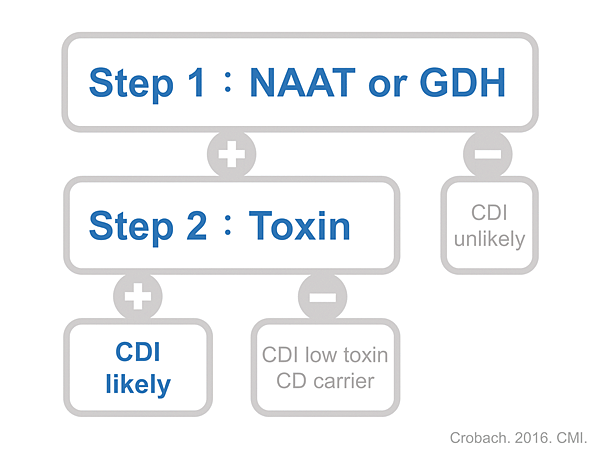 Step 1：NAAT or GDH

+

−

Step 2：Toxin

CDI unlikely

+

−

CDI likely

CDI low toxin CD carrier

Crobach. 2016. CMI.